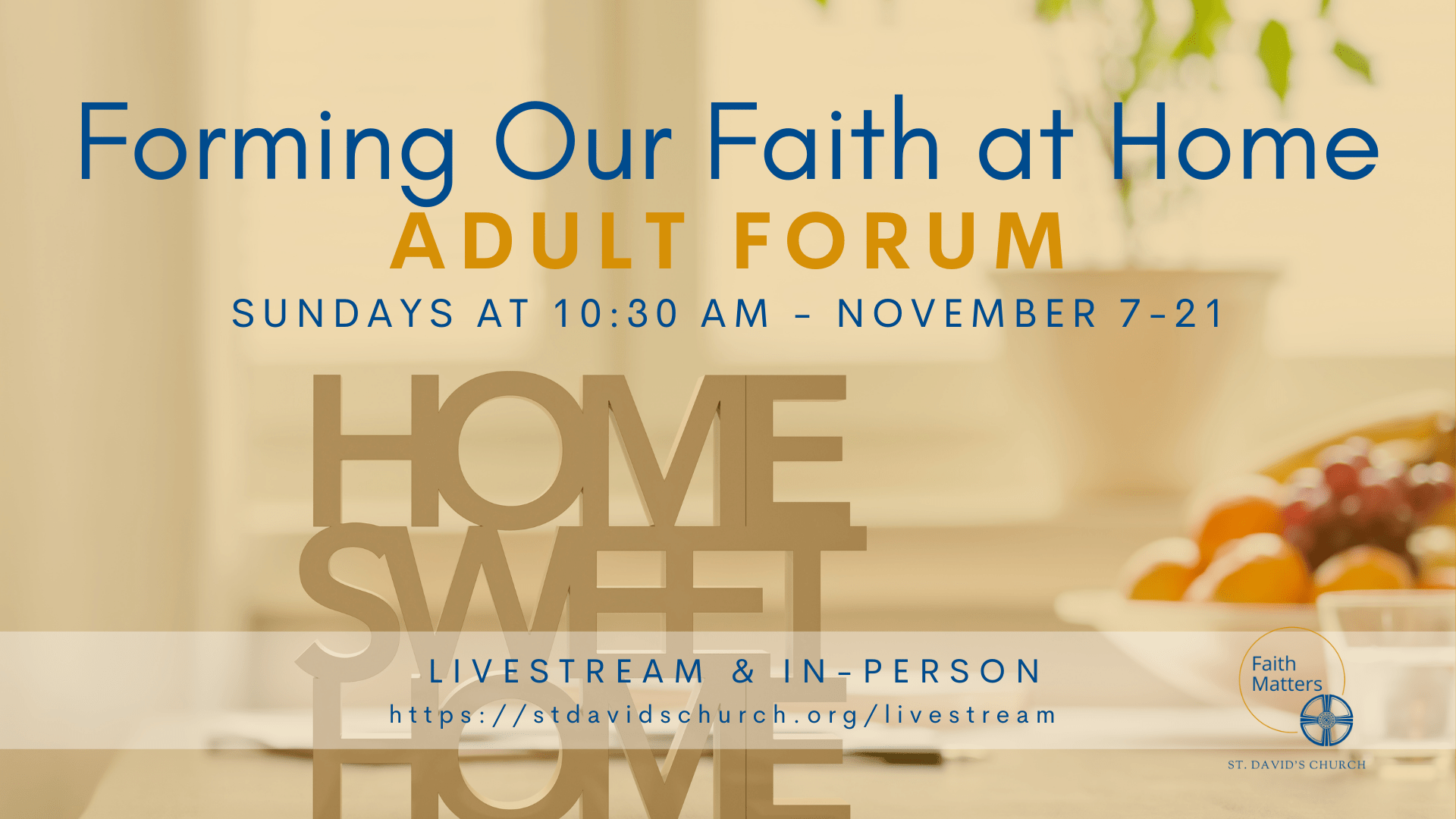 Forming Our Faith at Home
ADULT FORUM
SUNDAYS AT 10:30 AM - NOVEMBER 7-21

HOME SWEET HOME

LIVESTREAM & IN-PERSON
https://stdavidschurch.org/livestream

Faith Matters
ST. DAVID'S CHURCH